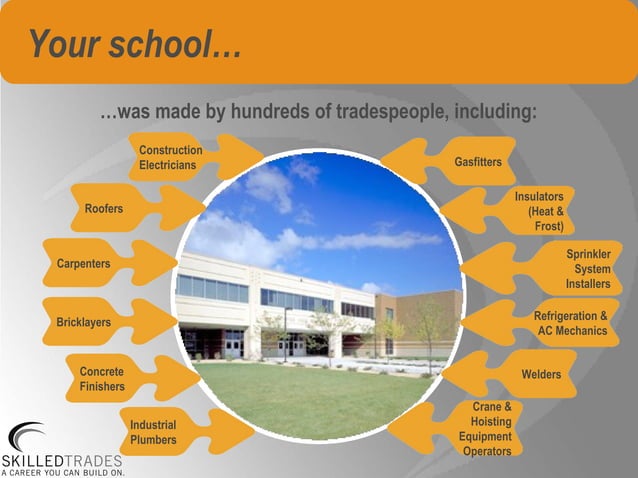 Your school…

…was made by hundreds of tradespeople, including:

Construction Electricians

Roofers

Carpenters

Bricklayers

Concrete Finishers

Industrial Plumbers

Gasfitters

Insulators (Heat & Frost)

Sprinkler System Installers

Refrigeration & AC Mechanics

Welders

Crane & Hoisting Equipment Operators

SKILLEDTRADES
A CAREER YOU CAN BUILD ON.